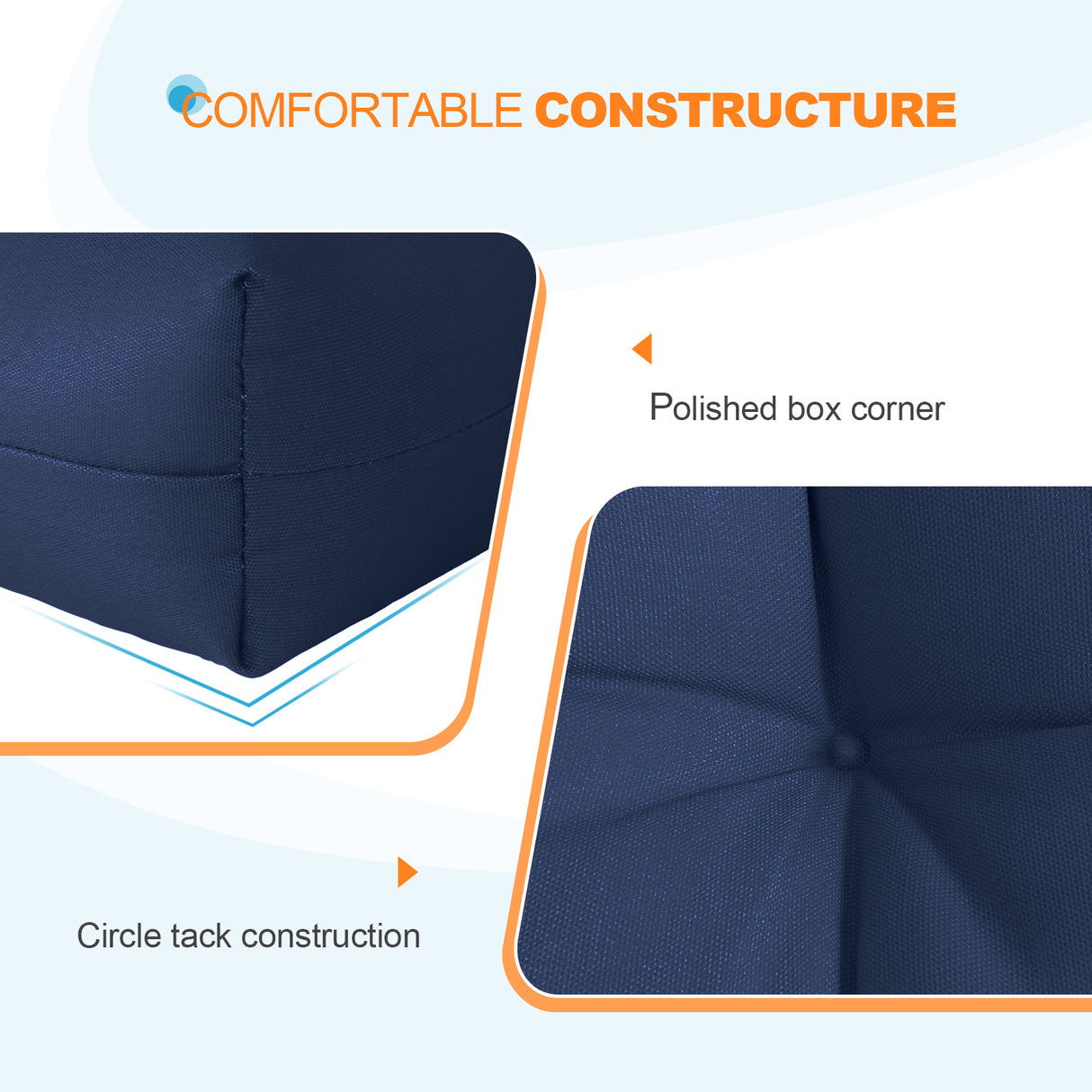 COMFORTABLE CONSTRUCTURE

Polished box corner

Circle tack construction